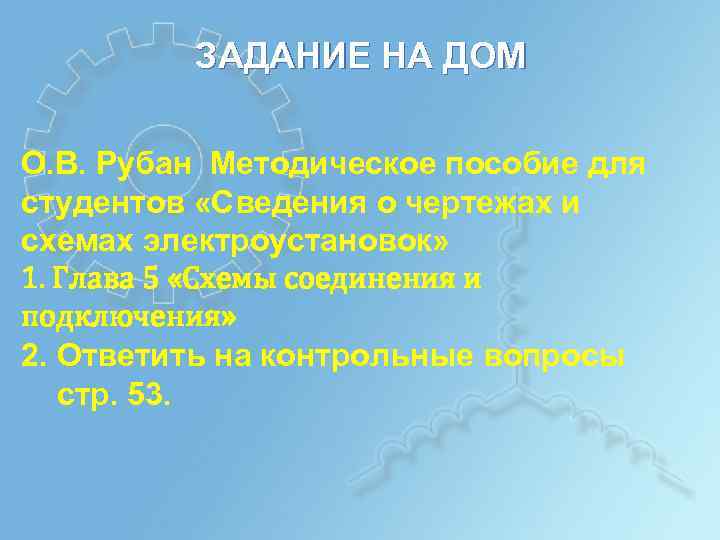 ЗАДАНИЕ НА ДОМ

О.В. Рубан Методическое пособие для студентов «Сведения о чертежах и схемах электроустановок»
1. Глава 5 «Схемы соединения и подключения»
2. Ответить на контрольные вопросы стр. 53.